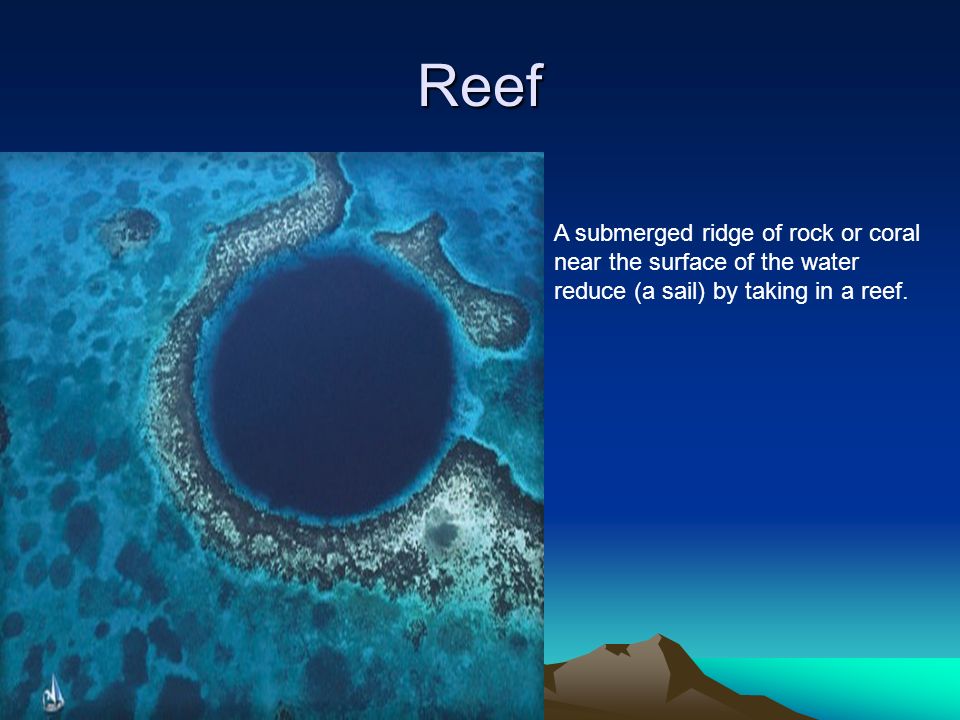 Reef

A submerged ridge of rock or coral near the surface of the water reduce (a sail) by taking in a reef.